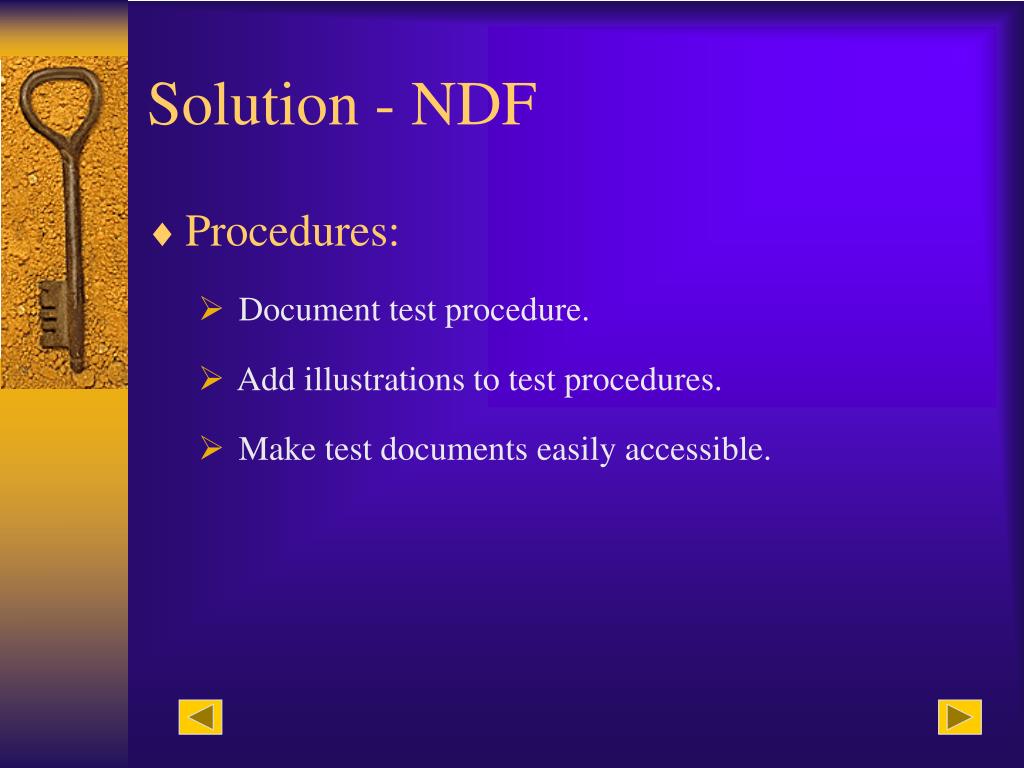 Solution - NDF

♦ Procedures:

➢ Document test procedure.

➢ Add illustrations to test procedures.

➢ Make test documents easily accessible.